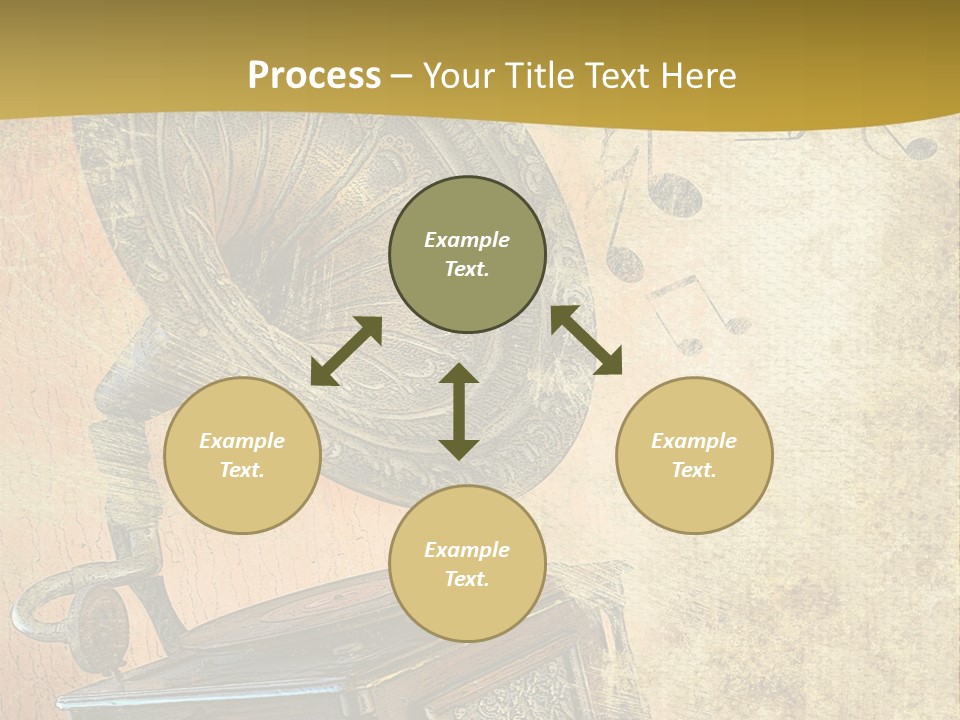 Process – Your Title Text Here

Example Text.

Example Text.

Example Text.

Example Text.